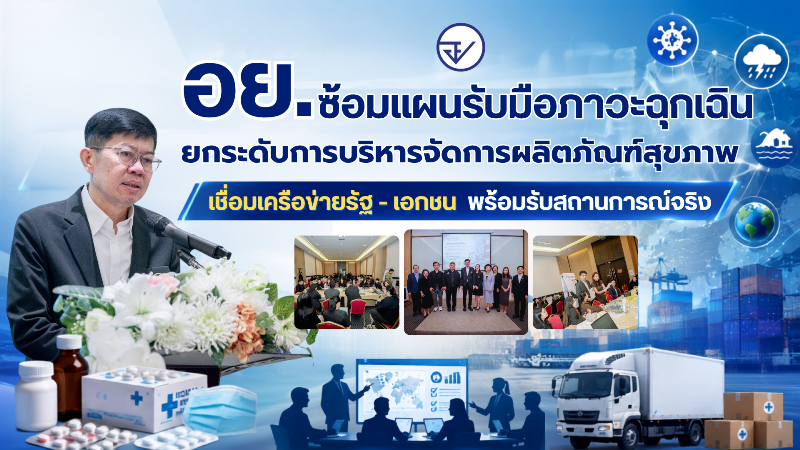 อย. ซ้อมแผนรับมือภาวะฉุกเฉิน
ยกระดับการบริหารจัดการผลิตภัณฑ์สุขภาพ
เชื่อมเครือข่ายรัฐ - เอกชน พร้อมรับสถานการณ์จริง